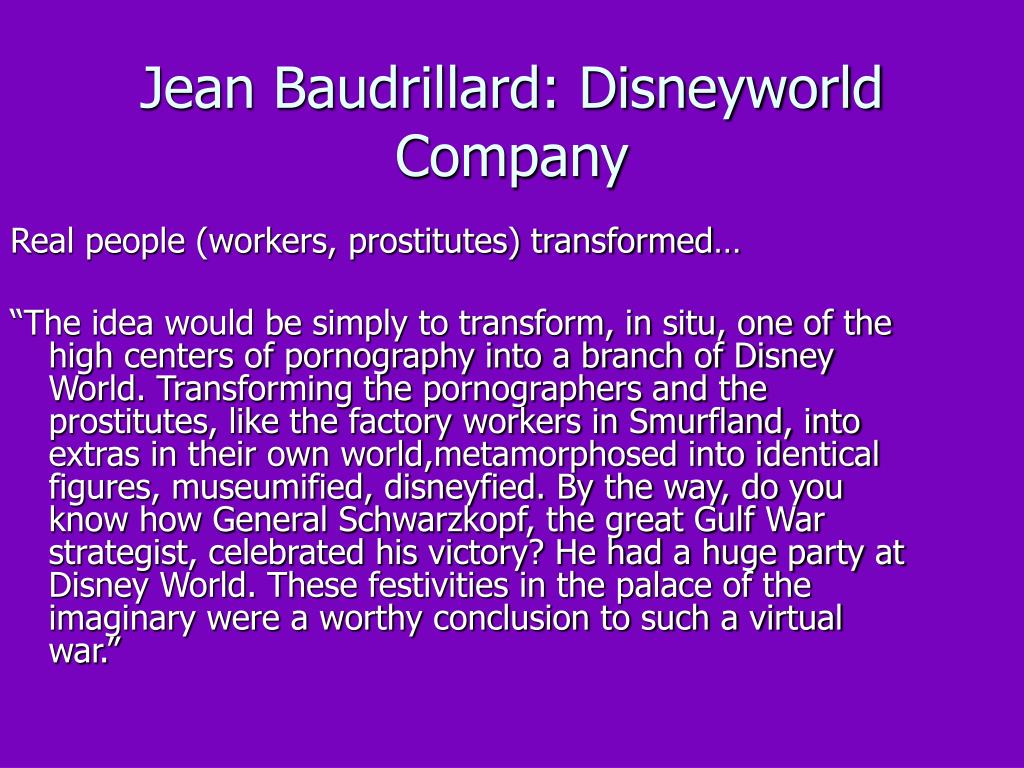 Jean Baudrillard: Disneyworld Company

Real people (workers, prostitutes) transformed…

“The idea would be simply to transform, in situ, one of the high centers of pornography into a branch of Disney World. Transforming the pornographers and the prostitutes, like the factory workers in Smurfland, into extras in their own world,metamorphosed into identical figures, museumified, disneyfied. By the way, do you know how General Schwarzkopf, the great Gulf War strategist, celebrated his victory? He had a huge party at Disney World. These festivities in the palace of the imaginary were a worthy conclusion to such a virtual war.”